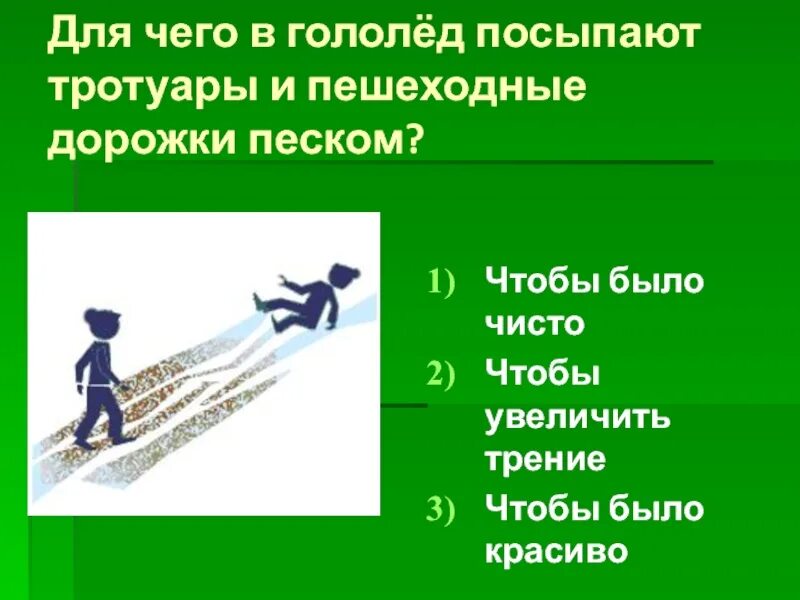 Для чего в гололёд посыпают тротуары и пешеходные дорожки песком?

1) Чтобы было чисто
2) Чтобы увеличить трение
3) Чтобы было красиво